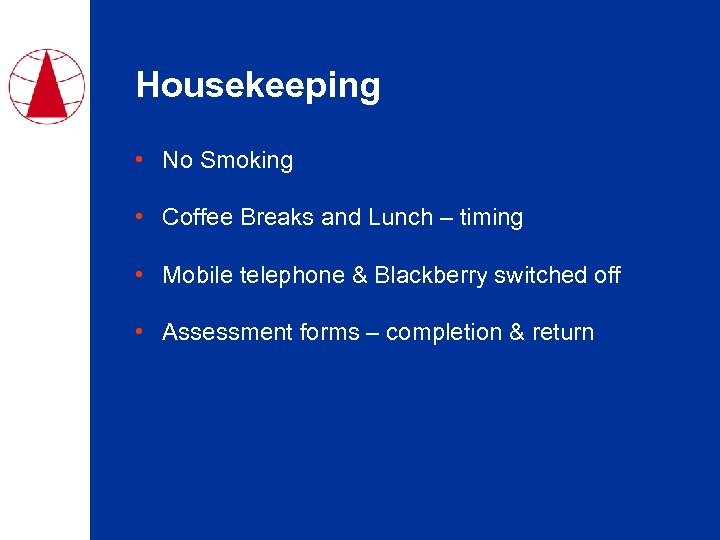 Housekeeping

• No Smoking

• Coffee Breaks and Lunch – timing

• Mobile telephone & Blackberry switched off

• Assessment forms – completion & return